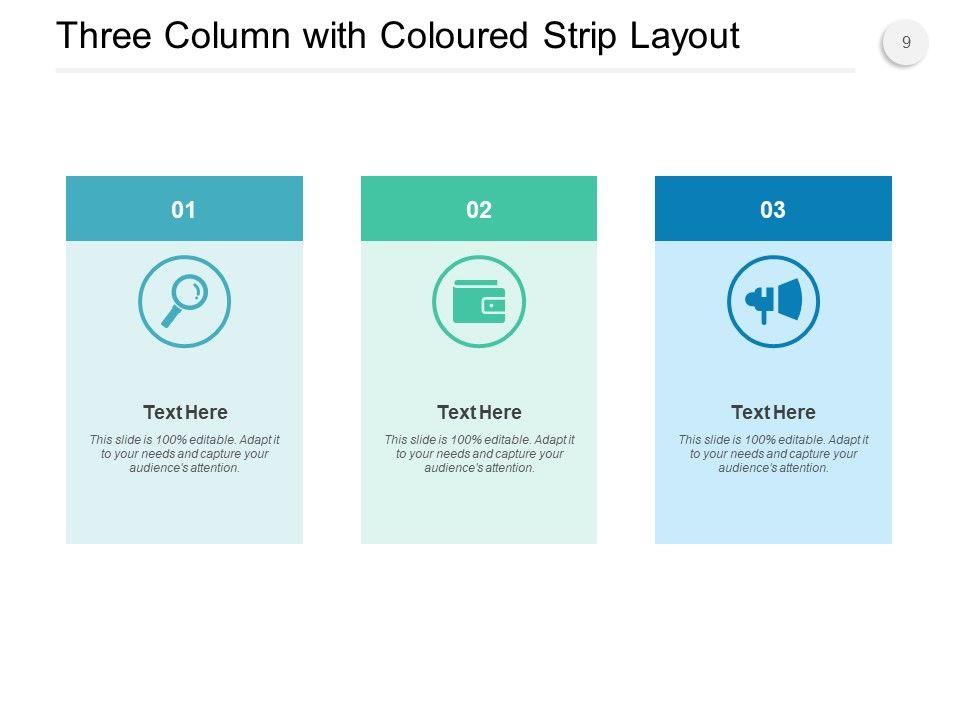 Three Column with Coloured Strip Layout

9

01

Text Here

This slide is 100% editable. Adapt it to your needs and capture your audience's attention.

02

Text Here

This slide is 100% editable. Adapt it to your needs and capture your audience's attention.

03

Text Here

This slide is 100% editable. Adapt it to your needs and capture your audience's attention.